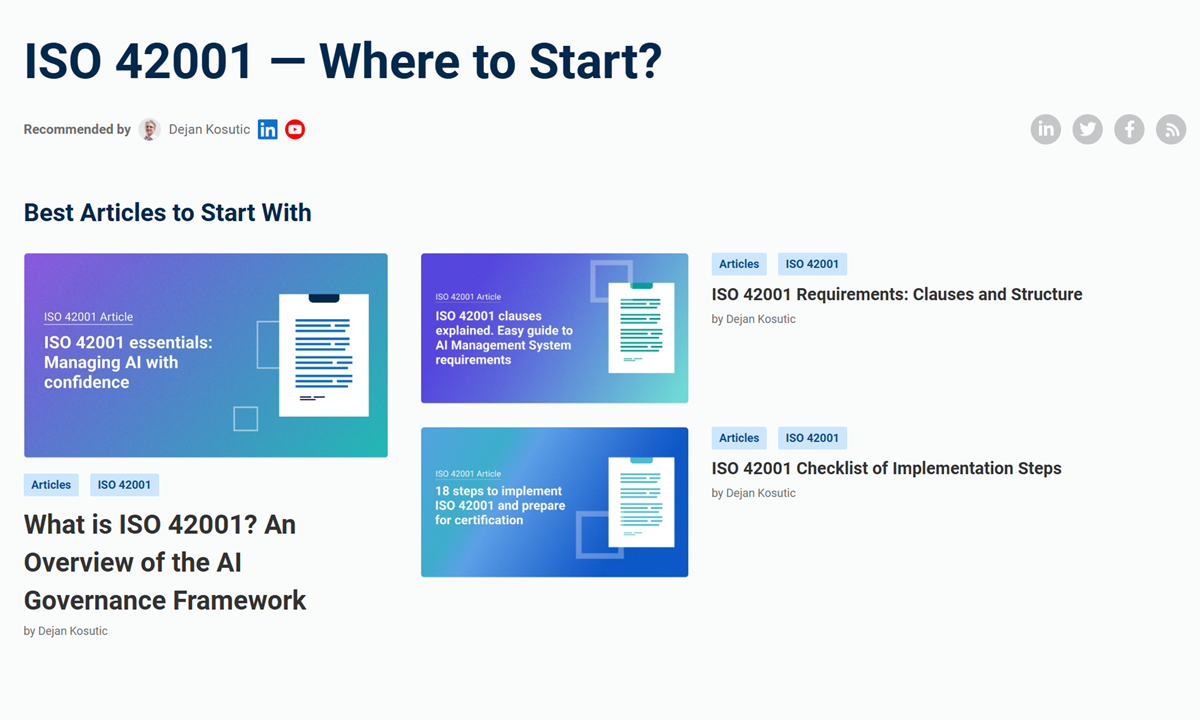 ISO 42001 — Where to Start?

Recommended by Dejan Kosutic

Best Articles to Start With

ISO 42001 Article
ISO 42001 essentials: Managing AI with confidence

Articles ISO 42001

What is ISO 42001? An Overview of the AI Governance Framework

by Dejan Kosutic

ISO 42001 Article
ISO 42001 clauses explained. Easy guide to AI Management System requirements

Articles ISO 42001

ISO 42001 Requirements: Clauses and Structure

by Dejan Kosutic

ISO 42001 Article
18 steps to implement ISO 42001 and prepare for certification

Articles ISO 42001

ISO 42001 Checklist of Implementation Steps

by Dejan Kosutic